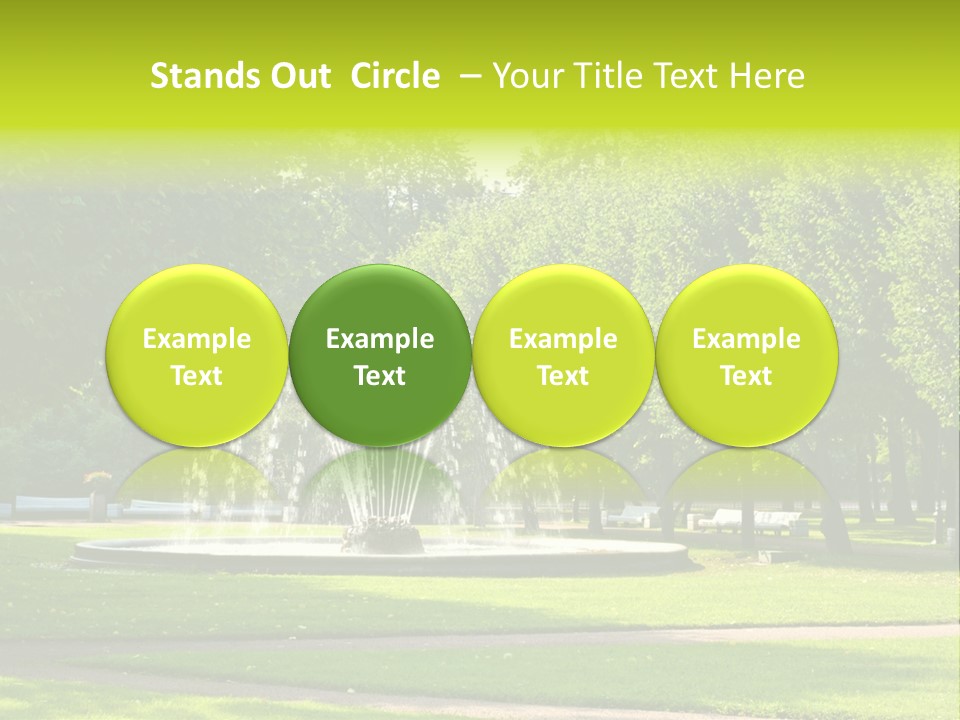 Stands Out Circle – Your Title Text Here

Example Text

Example Text

Example Text

Example Text